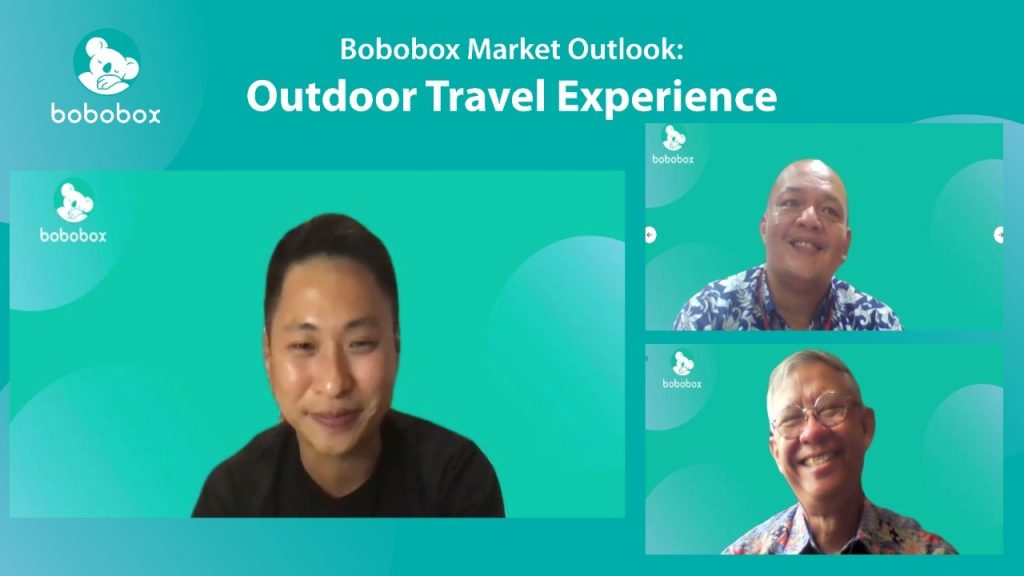 bobobox

Bobobox Market Outlook:
Outdoor Travel Experience

bobobox

bobobox

bobobox